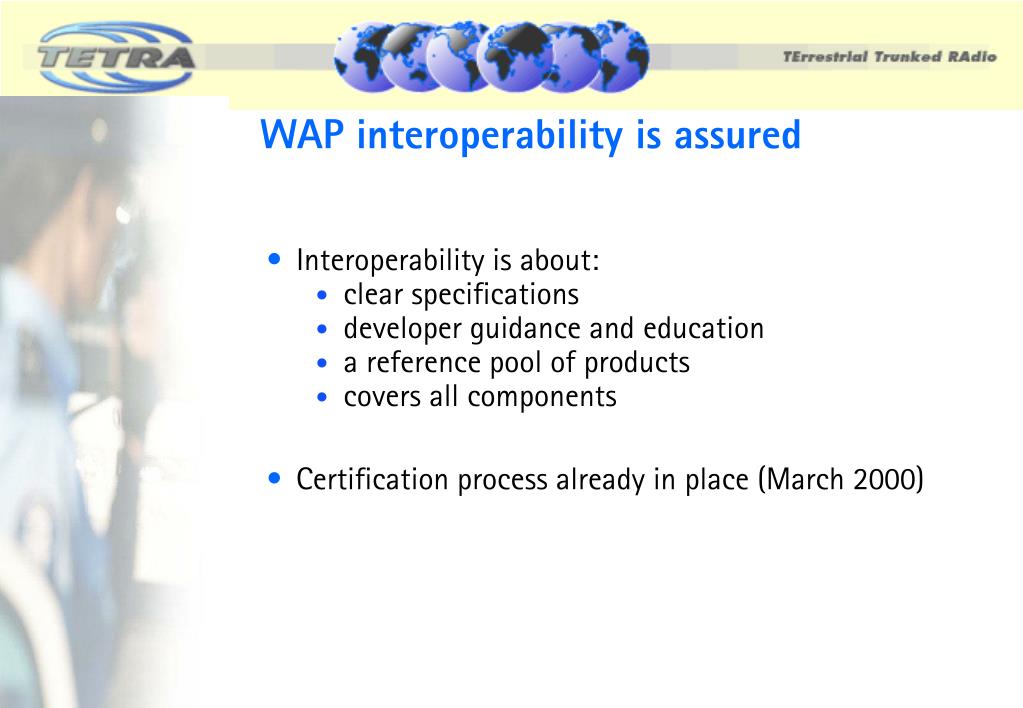 TETRA

TErrestrial Trunked RAdio

WAP interoperability is assured

• Interoperability is about:
  • clear specifications
  • developer guidance and education
  • a reference pool of products
  • covers all components

• Certification process already in place (March 2000)